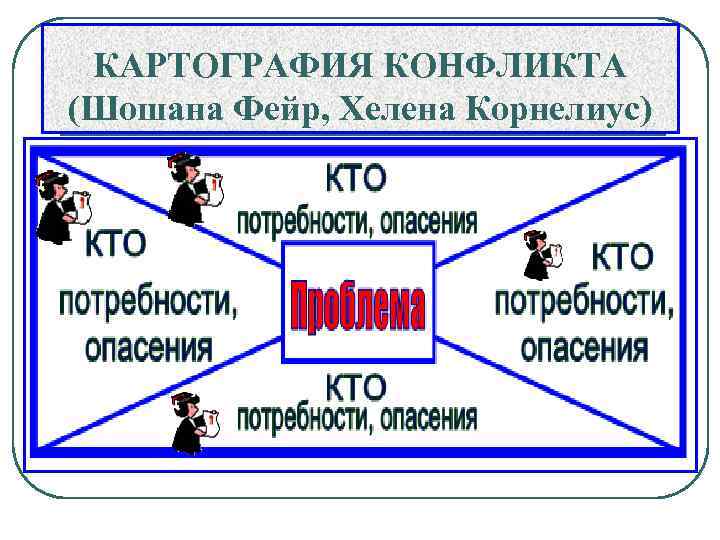 КАРТОГРАФИЯ КОНФЛИКТА
(Шошана Фейр, Хелена Корнелиус)

КТО
потребности, опасения

КТО
потребности, опасения

Проблема

КТО
потребности, опасения

КТО
потребности, опасения